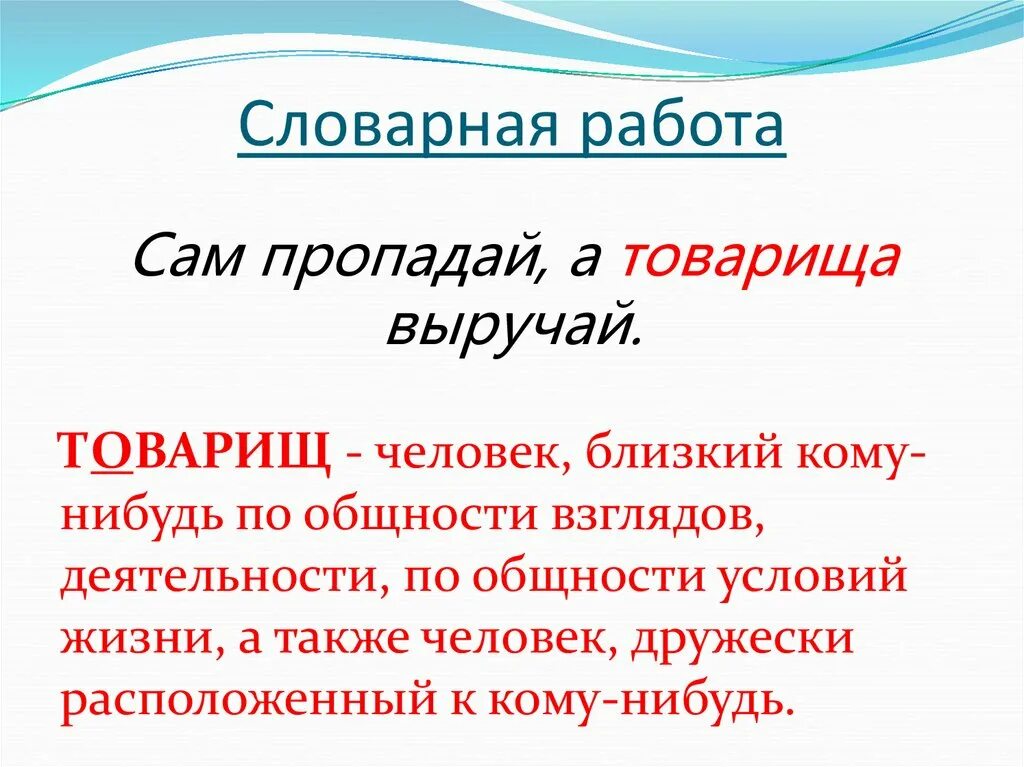 Словарная работа

Сам пропадай, а товарища выручай.

ТОВАРИЩ - человек, близкий кому-нибудь по общности взглядов, деятельности, по общности условий жизни, а также человек, дружески расположенный к кому-нибудь.